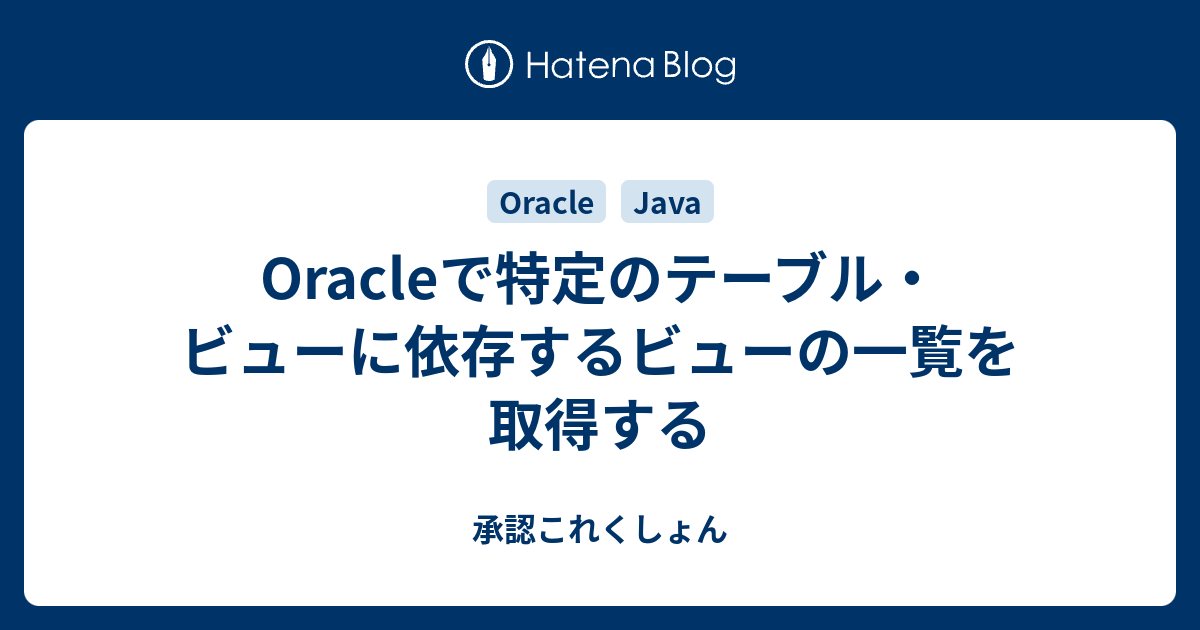 Hatena Blog

Oracle Java

Oracleで特定のテーブル・ビューに依存するビューの一覧を取得する

承認これくしょん